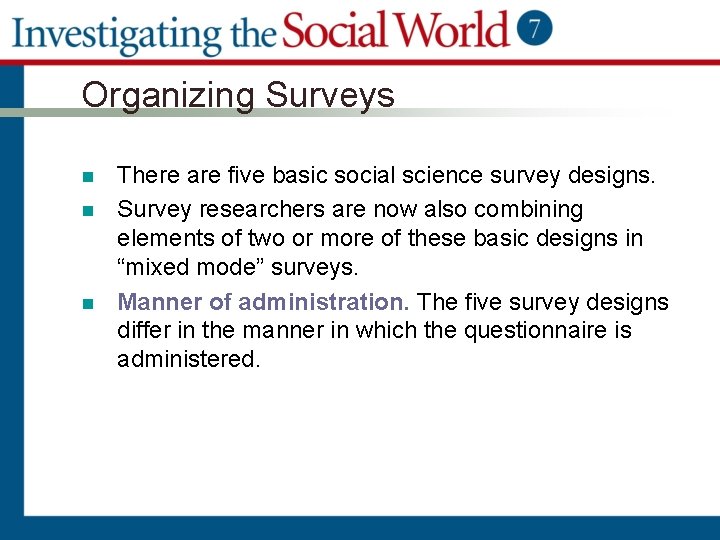 Investigating the Social World 7

Organizing Surveys

There are five basic social science survey designs.

Survey researchers are now also combining elements of two or more of these basic designs in “mixed mode” surveys.

Manner of administration. The five survey designs differ in the manner in which the questionnaire is administered.